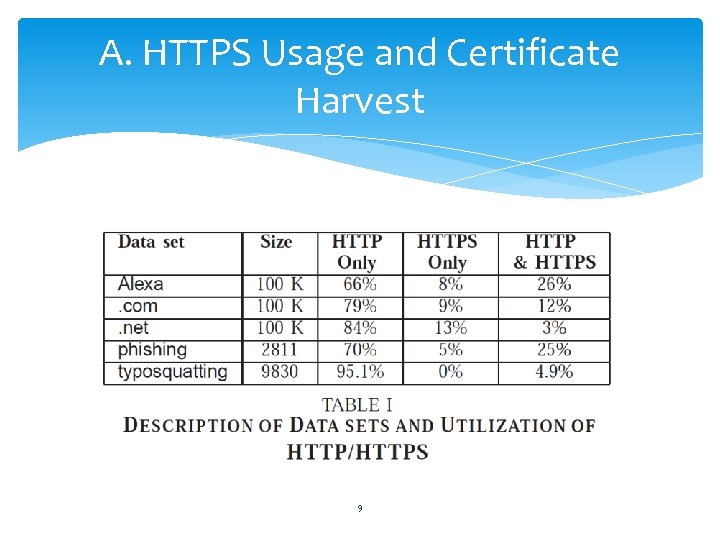 A. HTTPS Usage and Certificate Harvest

| Data set | Size | HTTP Only | HTTPS Only | HTTP & HTTPS |
|---|---|---|---|---|
| Alexa | 100 K | 66% | 8% | 26% |
| .com | 100 K | 79% | 9% | 12% |
| .net | 100 K | 84% | 13% | 3% |
| phishing | 2811 | 70% | 5% | 25% |
| typosquatting | 9830 | 95.1% | 0% | 4.9% |

TABLE I
DESCRIPTION OF DATA SETS AND UTILIZATION OF HTTP/HTTPS

9